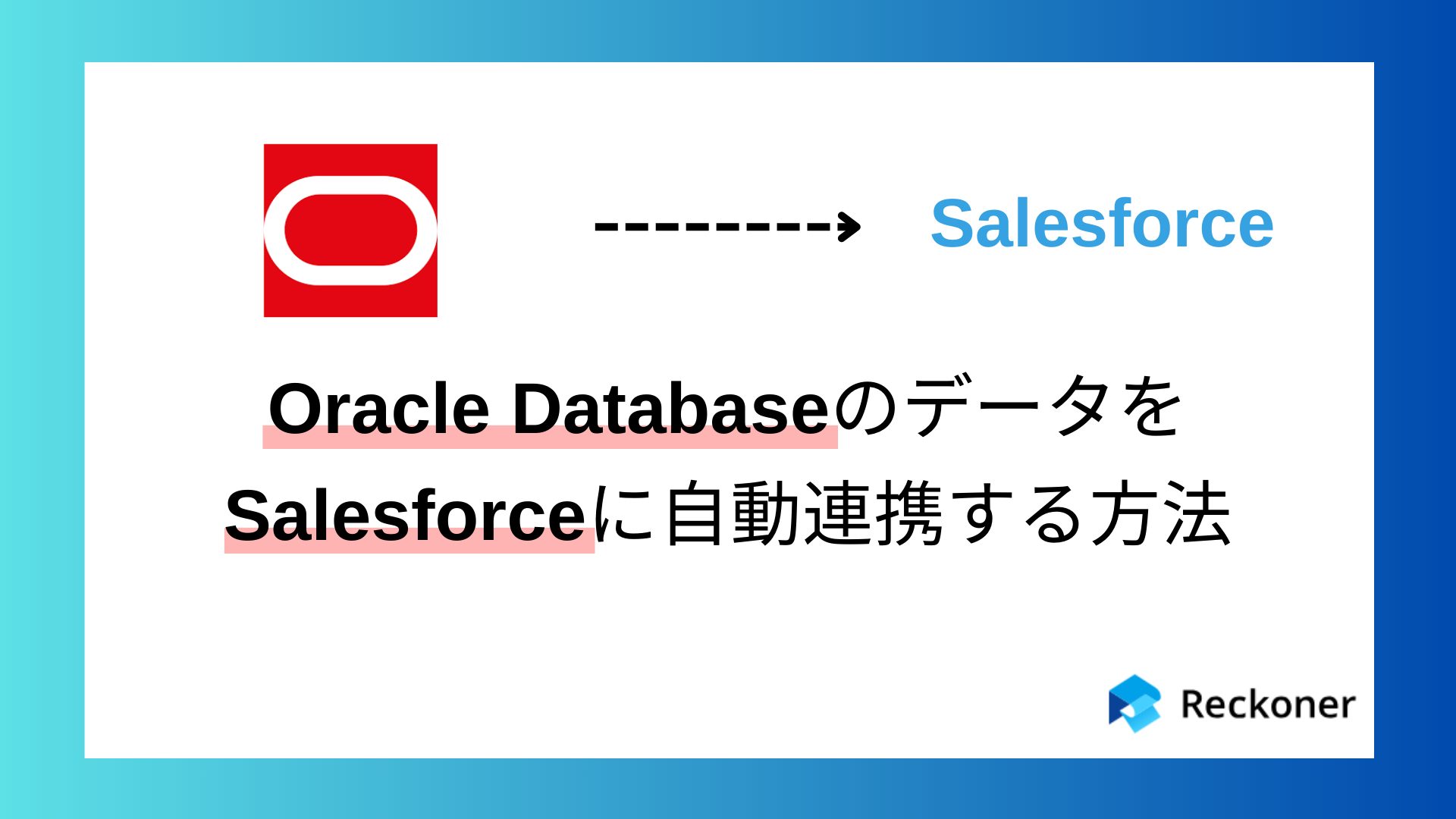 Salesforce

Oracle Databaseのデータを
Salesforceに自動連携する方法

Reckoner